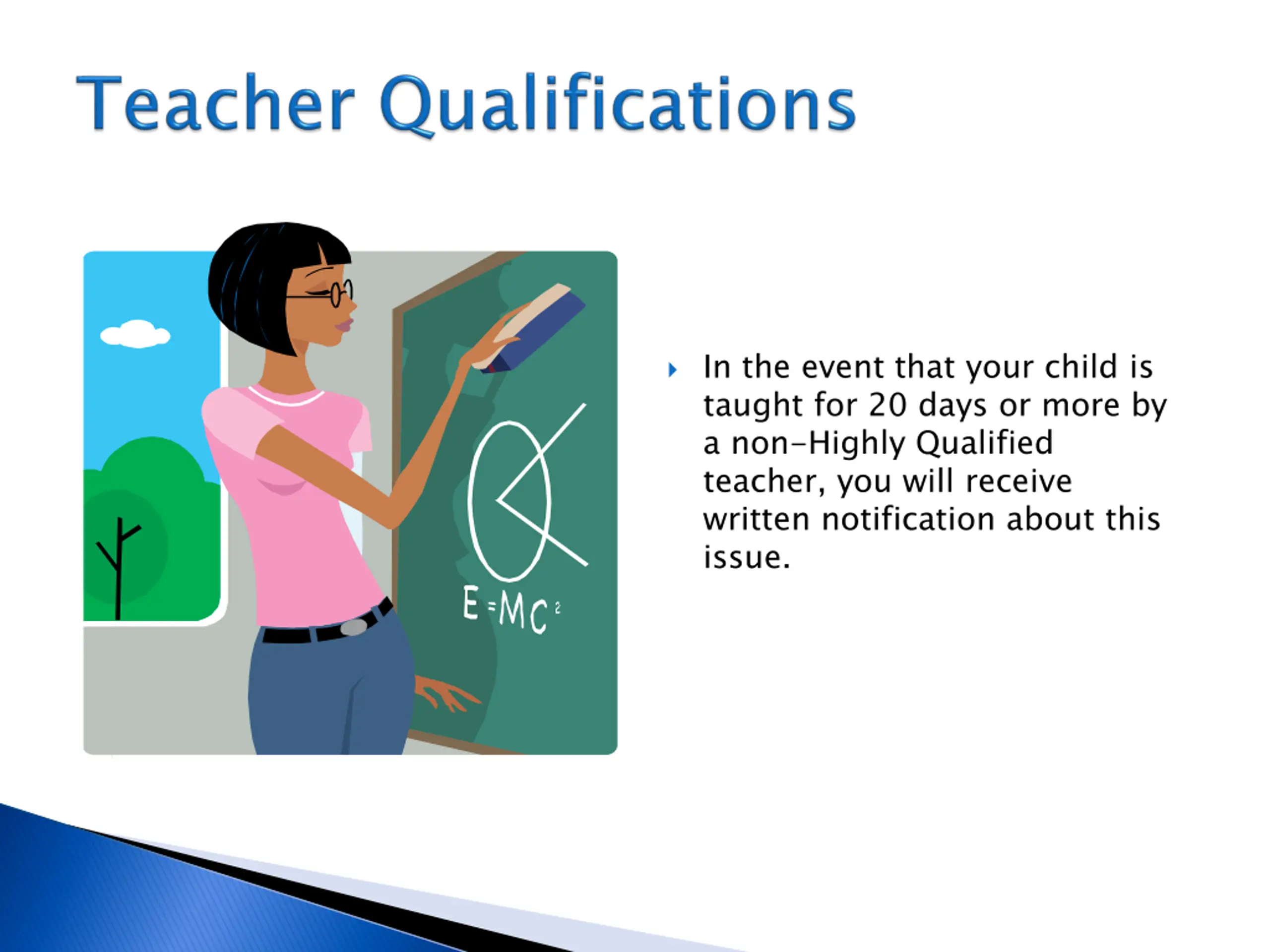 Teacher Qualifications

$E=MC^2$

In the event that your child is taught for 20 days or more by a non-Highly Qualified teacher, you will receive written notification about this issue.